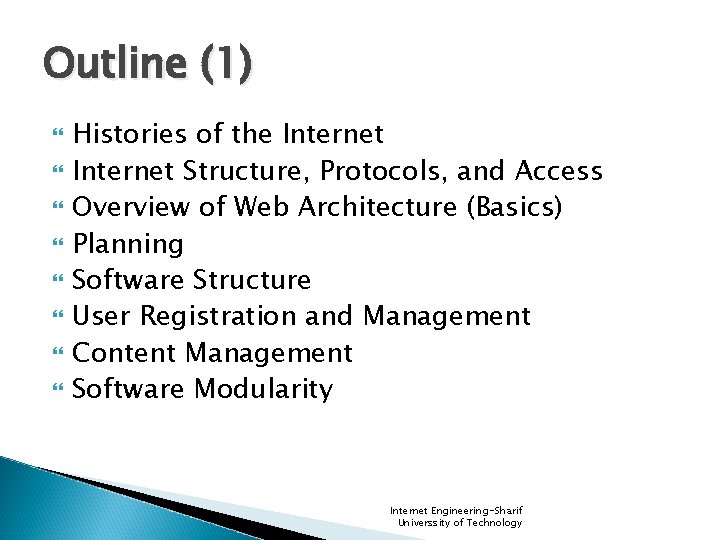 Outline (1)

Histories of the Internet
Internet Structure, Protocols, and Access
Overview of Web Architecture (Basics)
Planning
Software Structure
User Registration and Management
Content Management
Software Modularity

Internet Engineering-Sharif Universsity of Technology